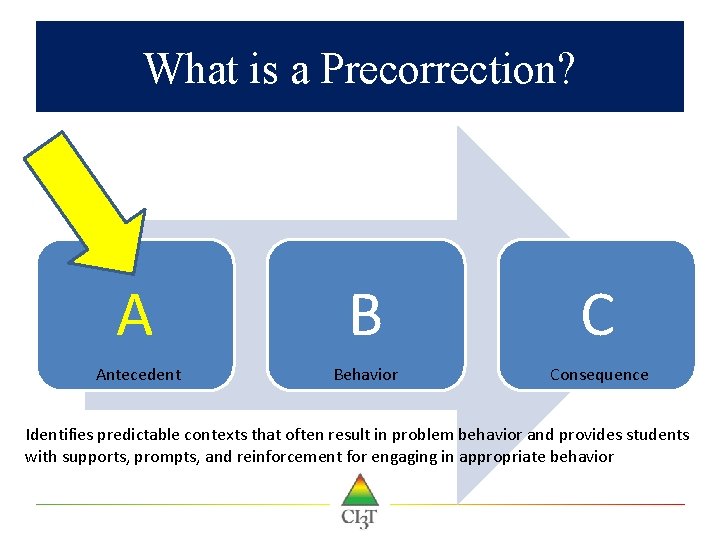 What is a Precorrection?

A
Antecedent

B
Behavior

C
Consequence

Identifies predictable contexts that often result in problem behavior and provides students with supports, prompts, and reinforcement for engaging in appropriate behavior

CI3T